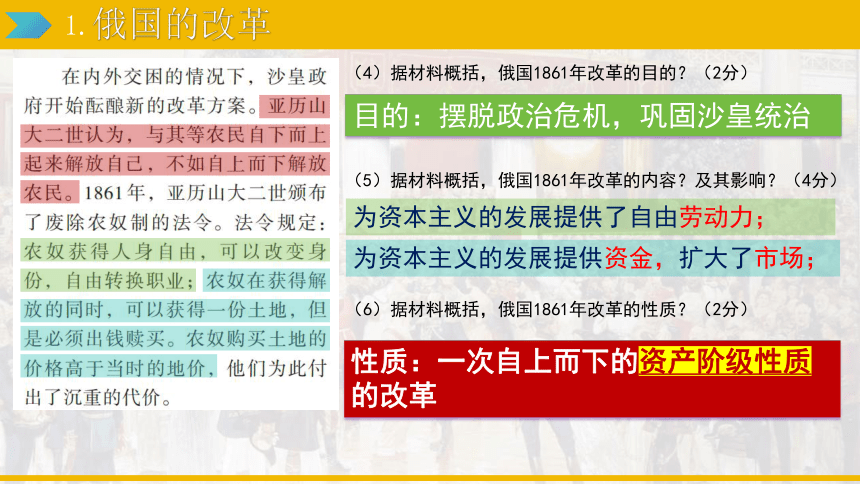 1. 俄国的改革

在内外交困的情况下，沙皇政府开始酝酿新的改革方案。亚历山大二世认为，与其等农民自下而上起来解放自己，不如自上而下解放农民。1861年，亚历山大二世颁布了废除农奴制的法令。法令规定：农奴获得人身自由，可以改变身份，自由转换职业；农奴在获得解放的同时，可以获得一份土地，但是必须出钱赎买。农奴购买土地的价格高于当时的地价，他们为此付出了沉重的代价。

（4）据材料概括，俄国1861年改革的目的？（2分）

目的：摆脱政治危机，巩固沙皇统治

（5）据材料概括，俄国1861年改革的内容？及其影响？（4分）

为资本主义的发展提供了自由劳动力；

为资本主义的发展提供资金，扩大了市场；

（6）据材料概括，俄国1861年改革的性质？（2分）

性质：一次自上而下的资产阶级性质的改革